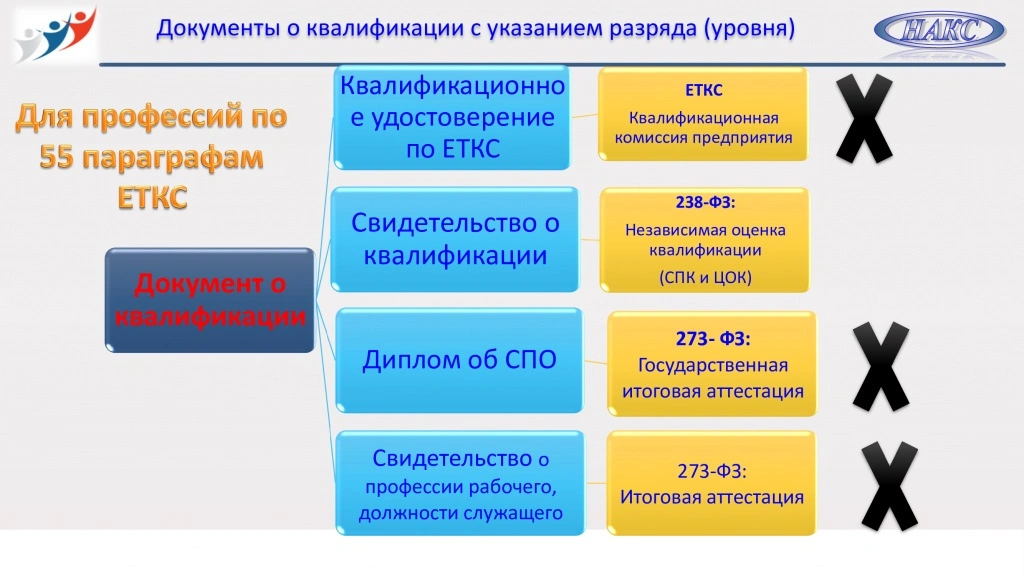 Документы о квалификации с указанием разряда (уровня)

НАКС

Для профессий по 55 параграфам ЕТКС

Документ о квалификации

Квалификационное удостоверение по ЕТКС

ЕТКС
Квалификационная комиссия предприятия

Свидетельство о квалификации

238-ФЗ:
Независимая оценка квалификации
(СПК и ЦОК)

Диплом об СПО

273- ФЗ:
Государственная итоговая аттестация

Свидетельство о профессии рабочего, должности служащего

273-ФЗ:
Итоговая аттестация